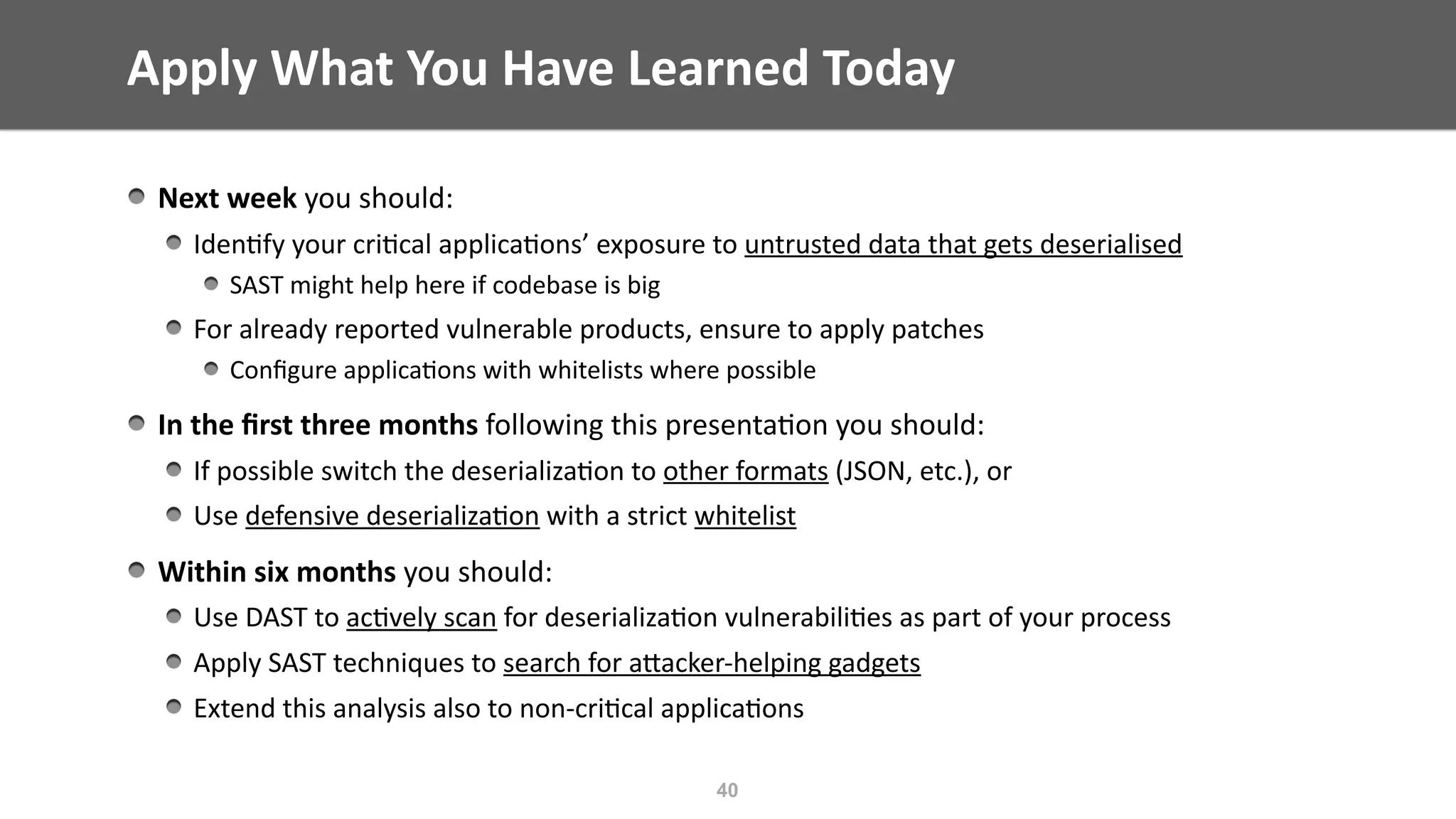 Apply What You Have Learned Today

Next week you should:

Identify your critical applications' exposure to untrusted data that gets deserialised

SAST might help here if codebase is big

For already reported vulnerable products, ensure to apply patches

Configure applications with whitelists where possible

In the first three months following this presentation you should:

If possible switch the deserialization to other formats (JSON, etc.), or

Use defensive deserialization with a strict whitelist

Within six months you should:

Use DAST to actively scan for deserialization vulnerabilities as part of your process

Apply SAST techniques to search for attacker-helping gadgets

Extend this analysis also to non-critical applications

40